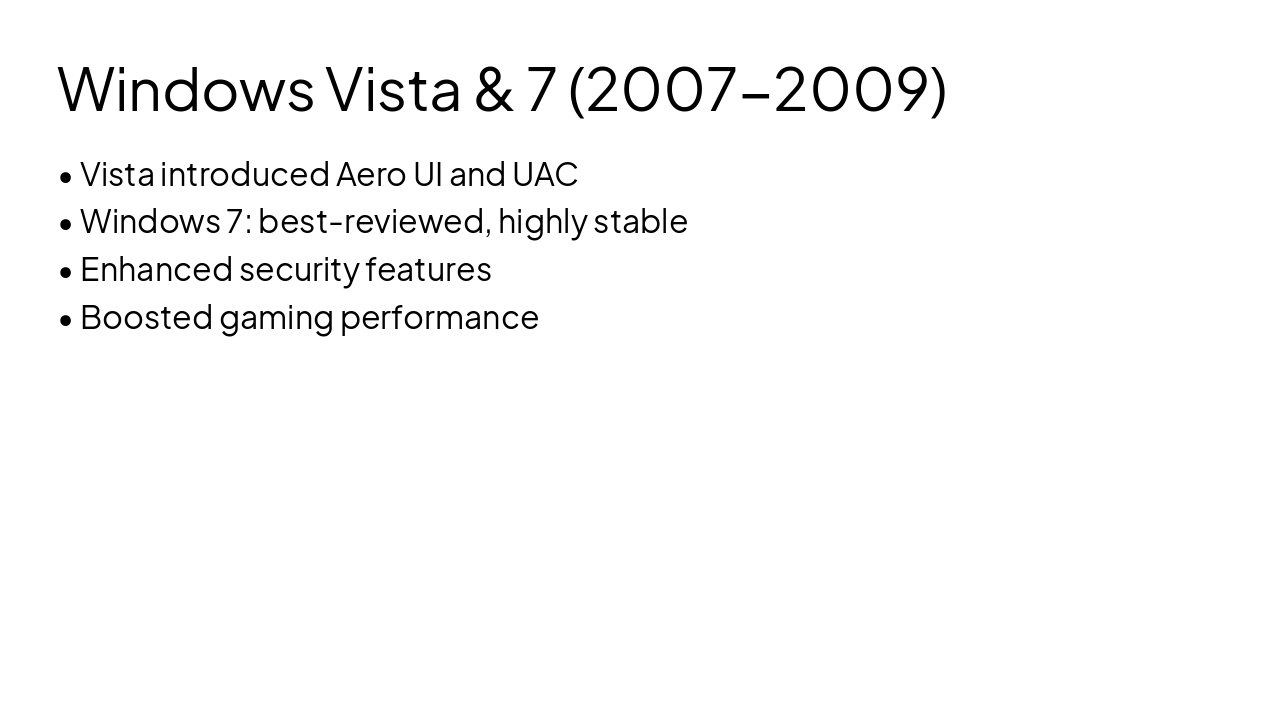 Windows Vista & 7 (2007–2009)

• Vista introduced Aero UI and UAC
• Windows 7: best-reviewed, highly stable
• Enhanced security features
• Boosted gaming performance